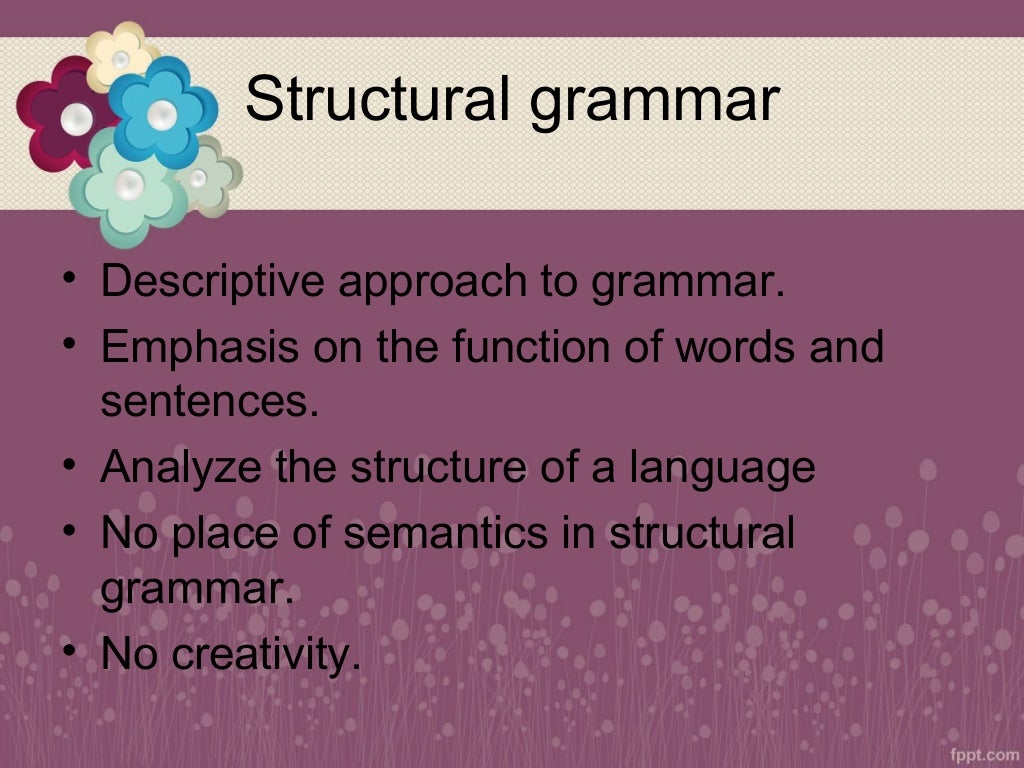 Structural grammar

• Descriptive approach to grammar.
• Emphasis on the function of words and sentences.
• Analyze the structure of a language
• No place of semantics in structural grammar.
• No creativity.

fppt.com